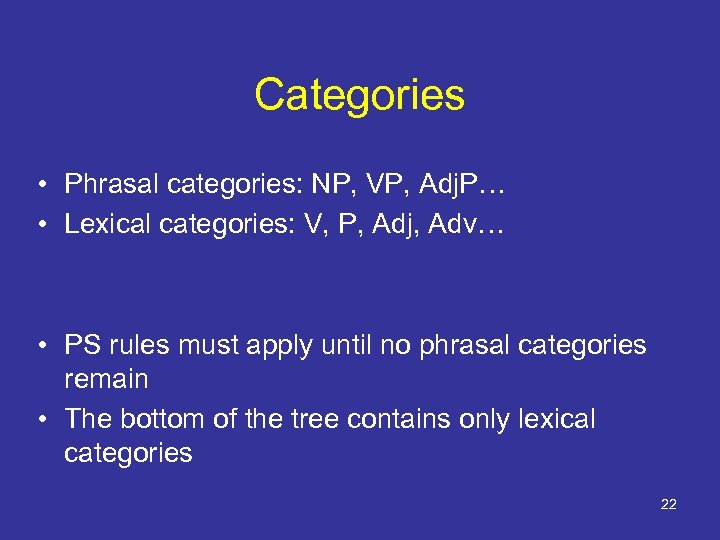 Categories

• Phrasal categories: NP, VP, AdjP…
• Lexical categories: V, P, Adj, Adv…

• PS rules must apply until no phrasal categories remain
• The bottom of the tree contains only lexical categories

22